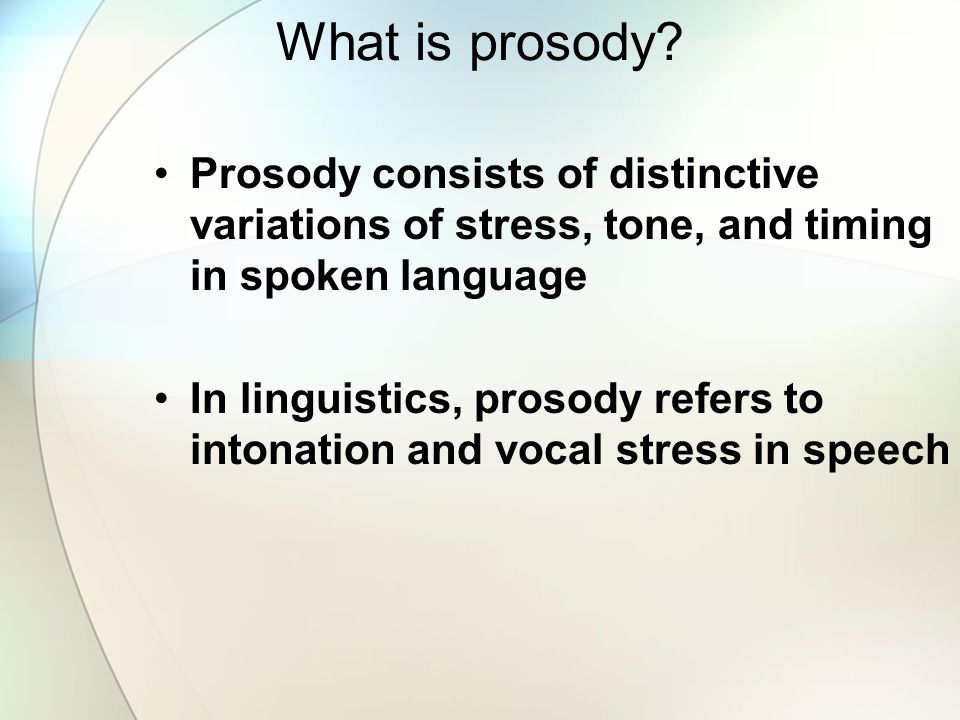 What is prosody?

• Prosody consists of distinctive variations of stress, tone, and timing in spoken language

• In linguistics, prosody refers to intonation and vocal stress in speech